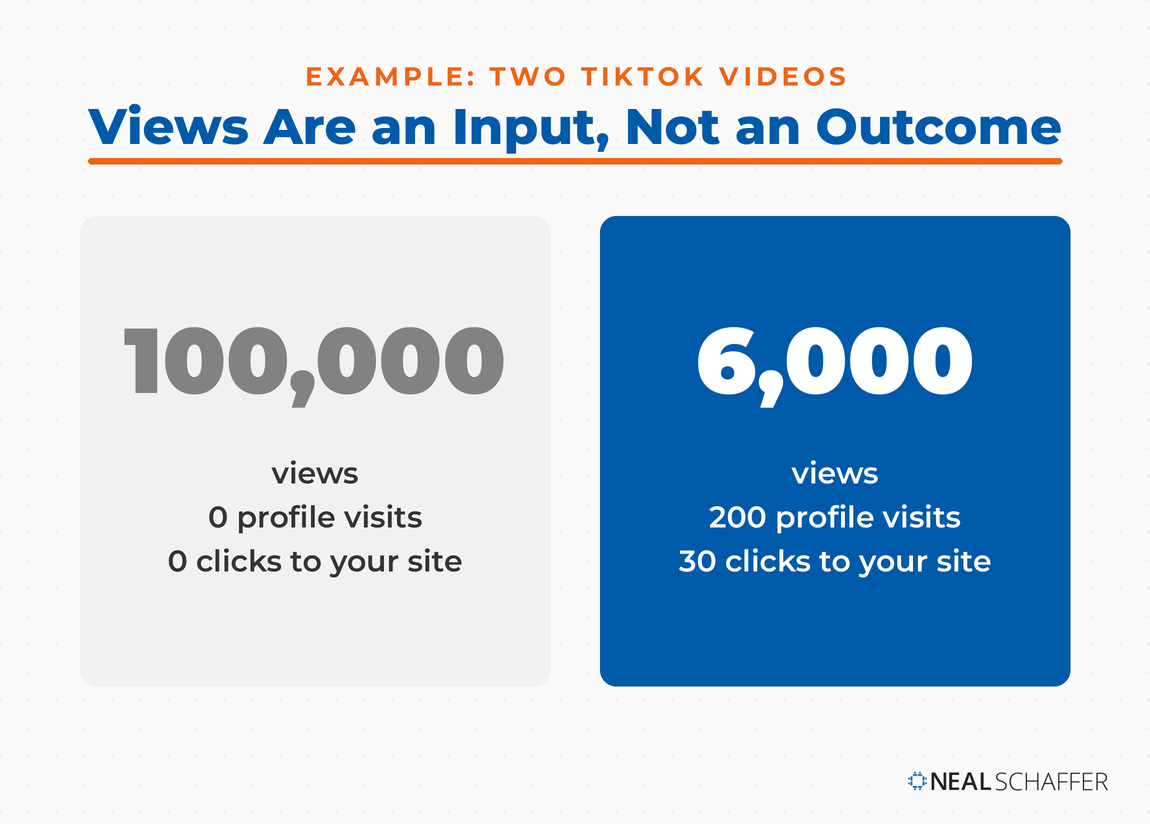 EXAMPLE: TWO TIKTOK VIDEOS

Views Are an Input, Not an Outcome

100,000

views
0 profile visits
0 clicks to your site

6,000

views
200 profile visits
30 clicks to your site

NEAL SCHAFFER